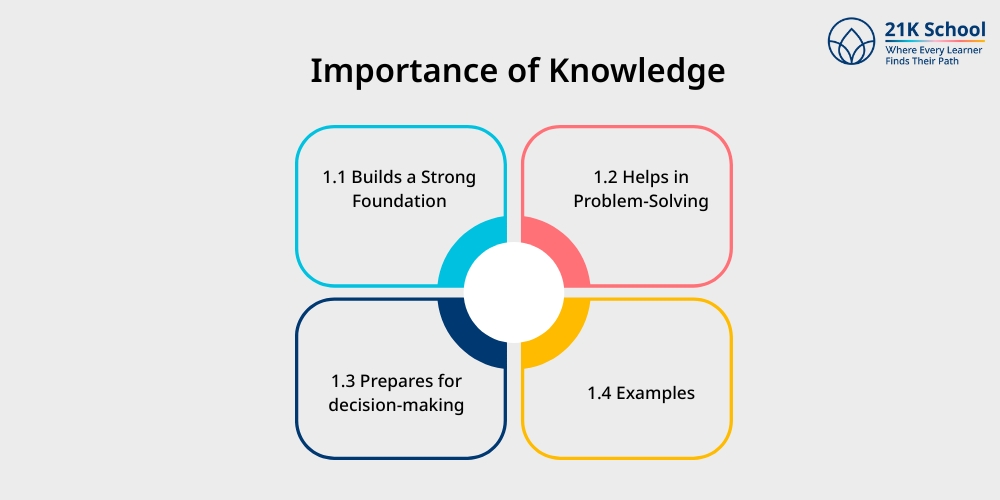 21K School
Where Every Learner Finds Their Path

Importance of Knowledge

1.1 Builds a Strong Foundation

1.2 Helps in Problem-Solving

1.3 Prepares for decision-making

1.4 Examples